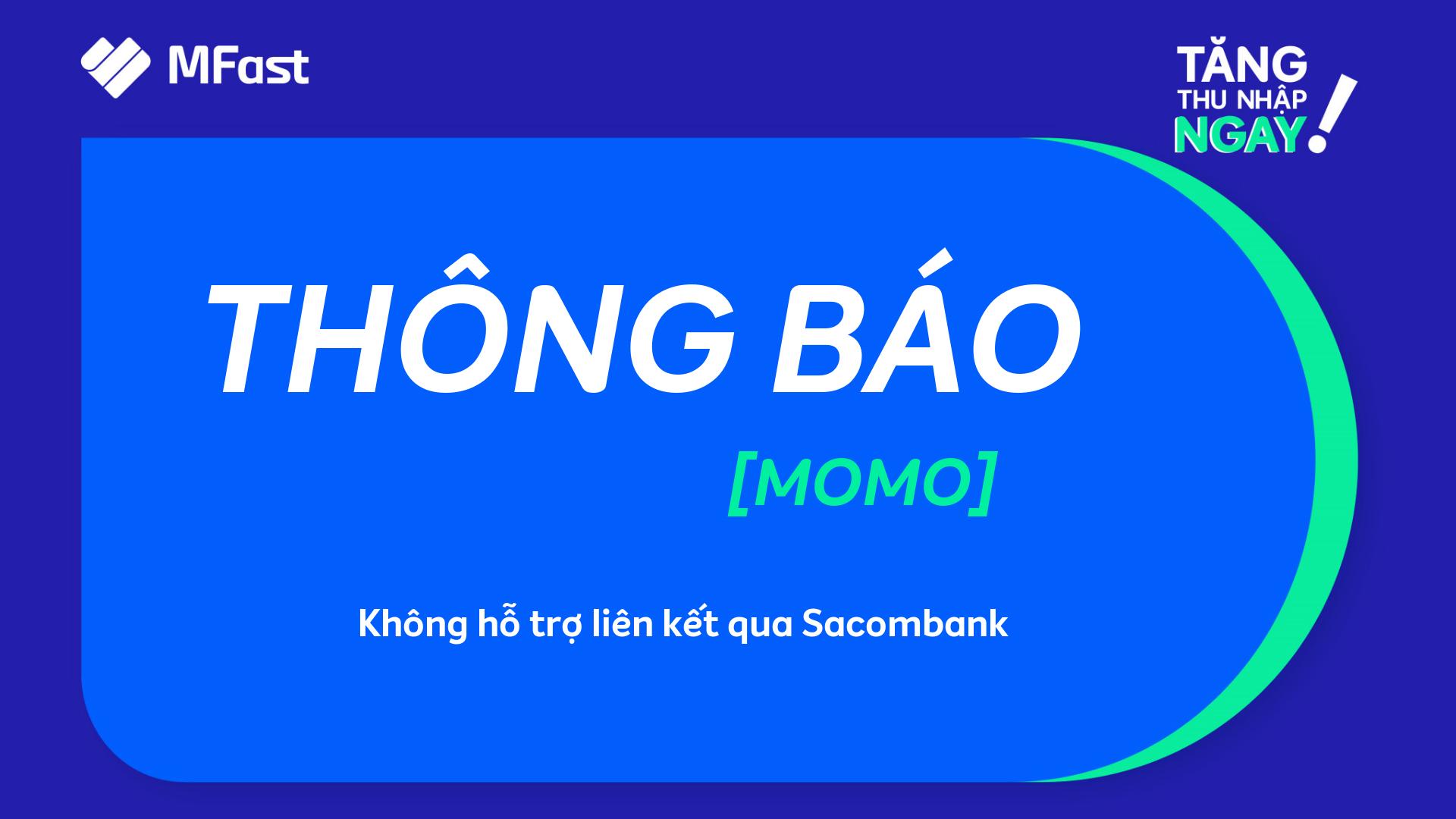 MFast

TĂNG
THU NHẬP
NGAY!

THÔNG BÁO

[MOMO]

Không hỗ trợ liên kết qua Sacombank